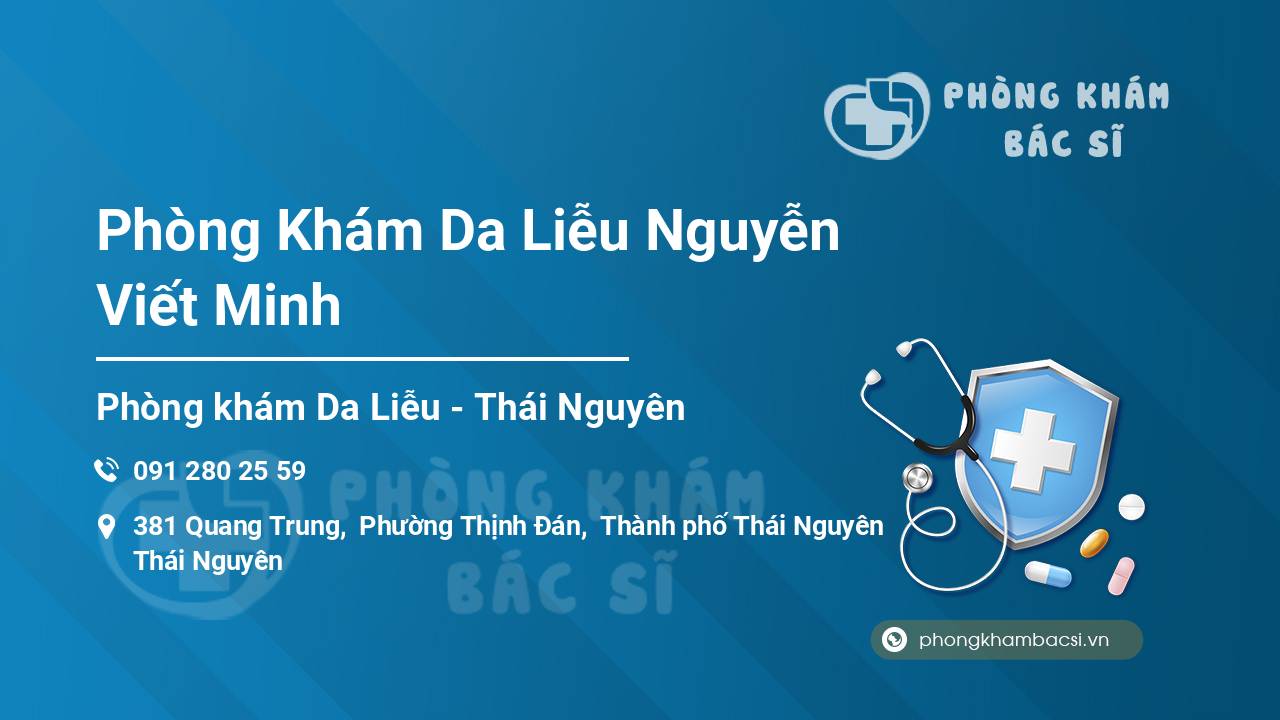 PHÒNG KHÁM BÁC SĨ

Phòng Khám Da Liễu Nguyễn Viết Minh

Phòng khám Da Liễu - Thái Nguyên

091 280 25 59

381 Quang Trung, Phường Thịnh Đán, Thành phố Thái Nguyên Thái Nguyên

PHÒNG KHÁM BÁC SĨ

phongkhambacsi.vn